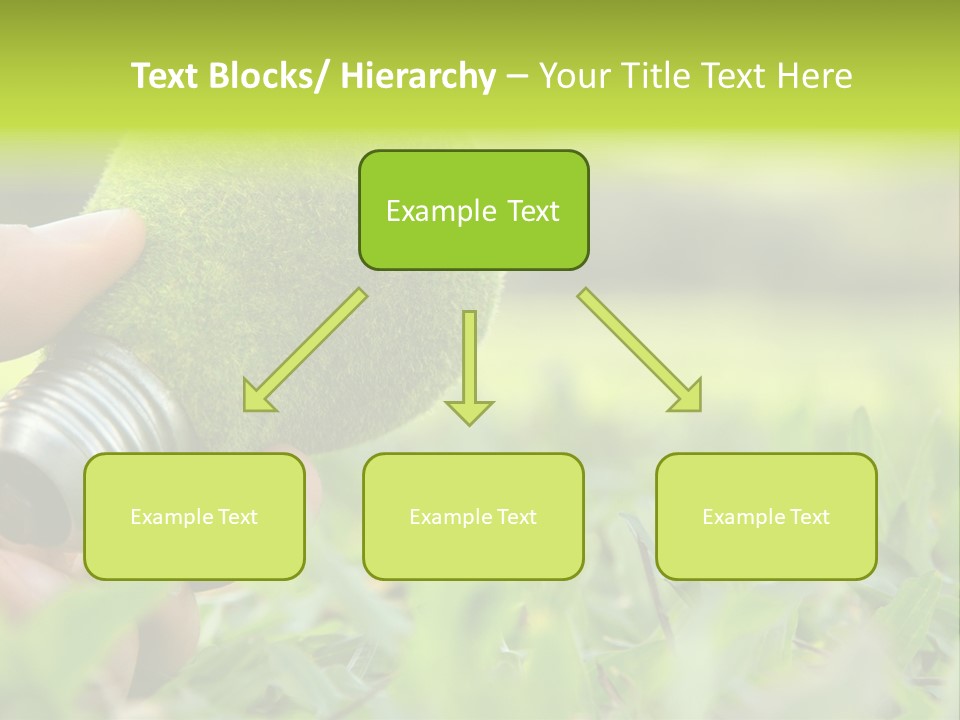 Text Blocks/ Hierarchy – Your Title Text Here

Example Text

Example Text

Example Text

Example Text